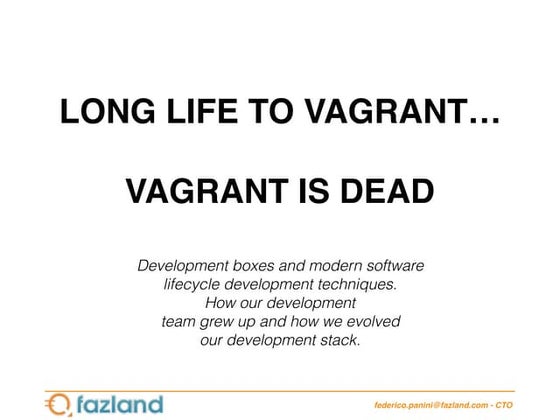 LONG LIFE TO VAGRANT…

VAGRANT IS DEAD

Development boxes and modern software lifecycle development techniques. How our development team grew up and how we evolved our development stack.

fazland

federico.panini@fazland.com - CTO